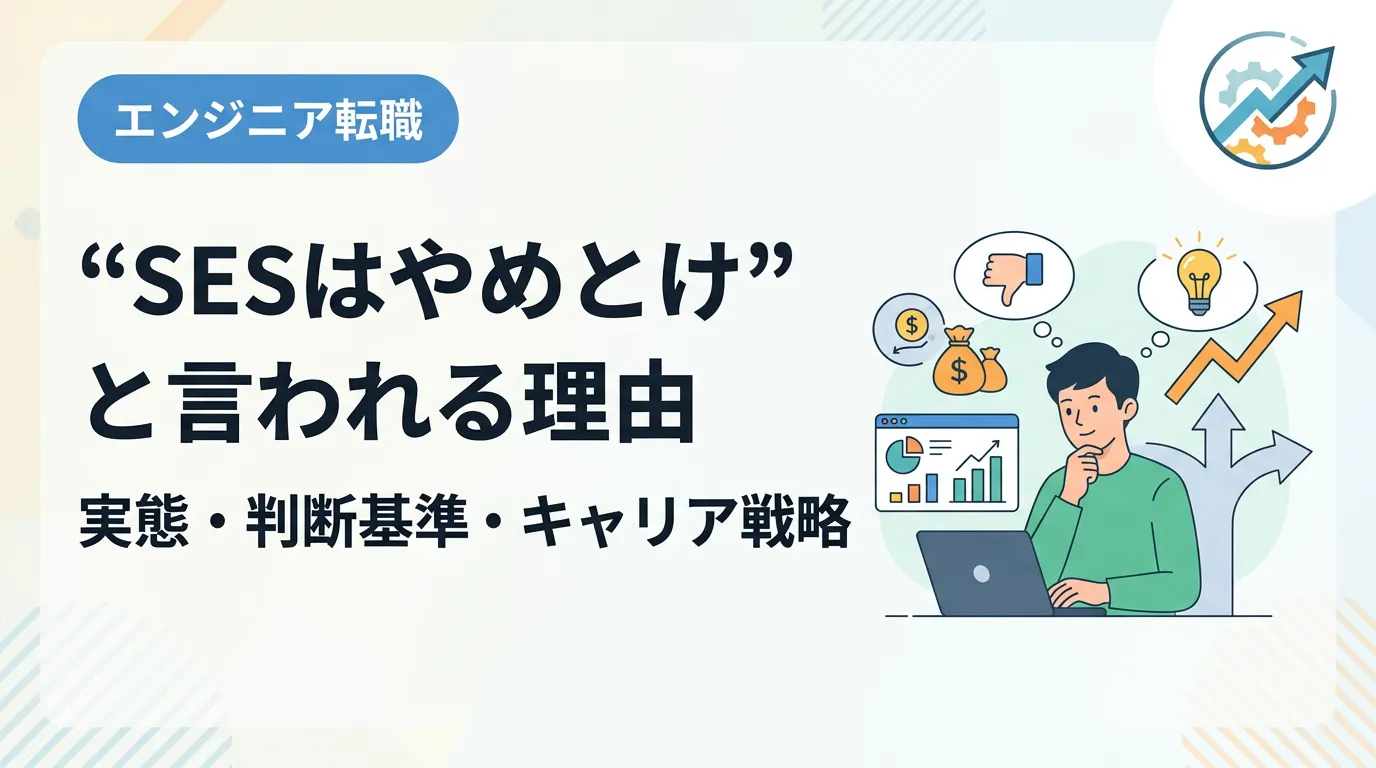 エンジニア転職

“SESはやめとけ”と言われる理由

実態・判断基準・キャリア戦略

$

$